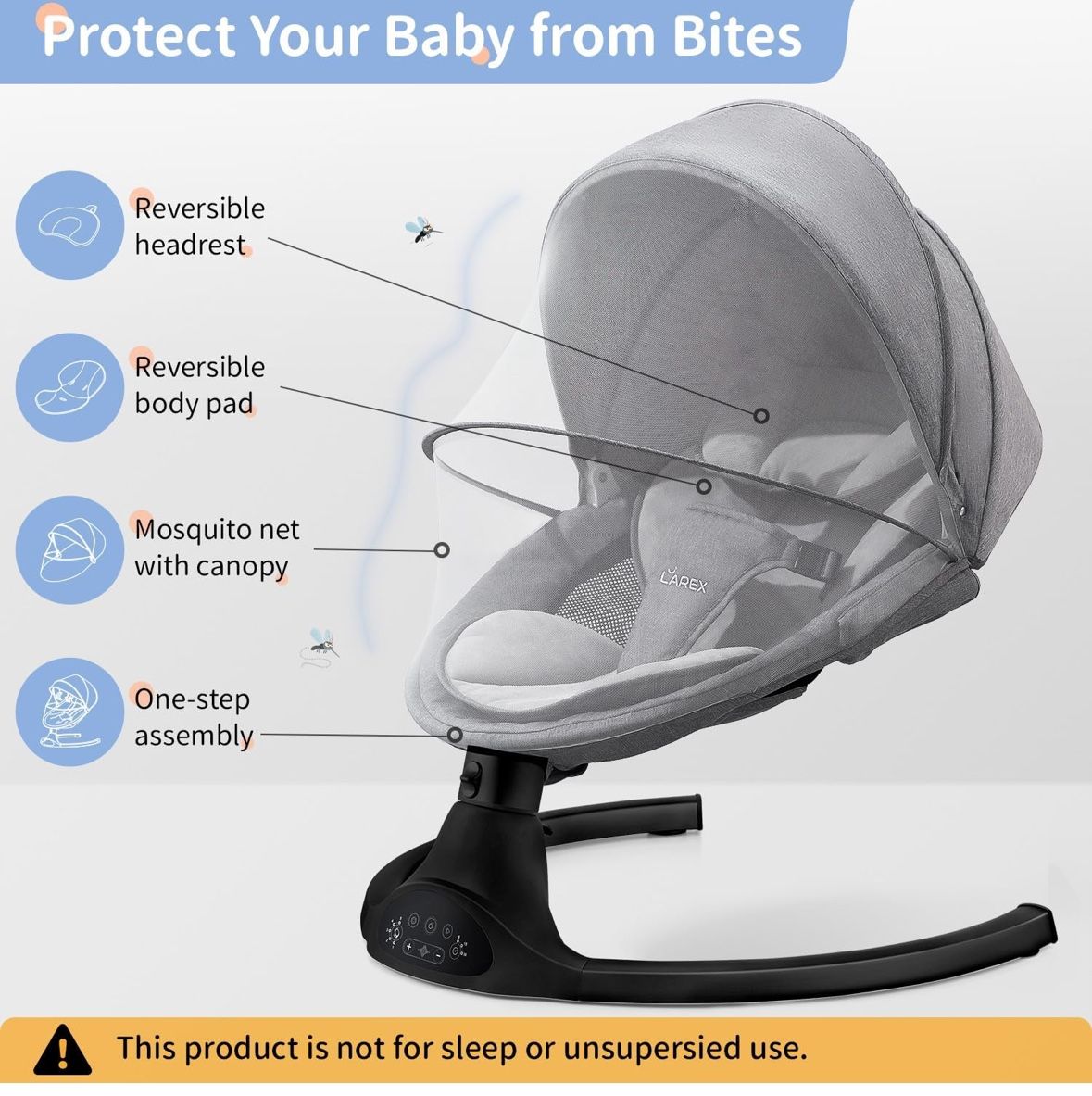 Protect Your Baby from Bites

Reversible headrest

Reversible body pad

Mosquito net with canopy

One-step assembly

LAREX

This product is not for sleep or unsupersied use.